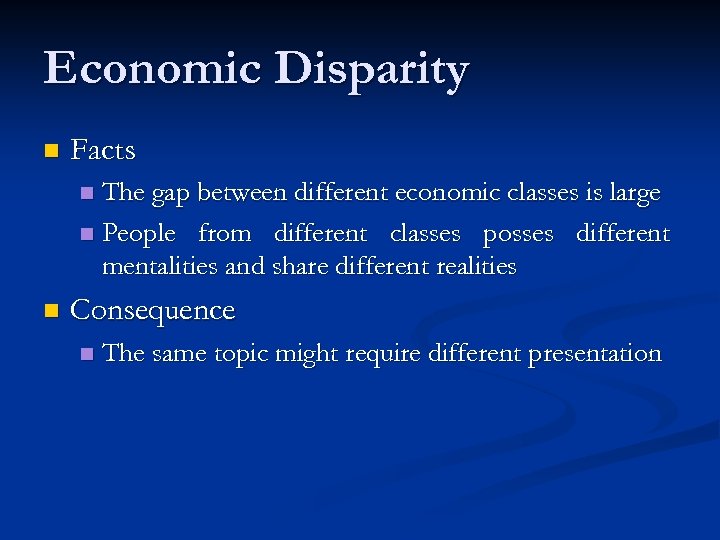 Economic Disparity

Facts

The gap between different economic classes is large

People from different classes posses different mentalities and share different realities

Consequence

The same topic might require different presentation